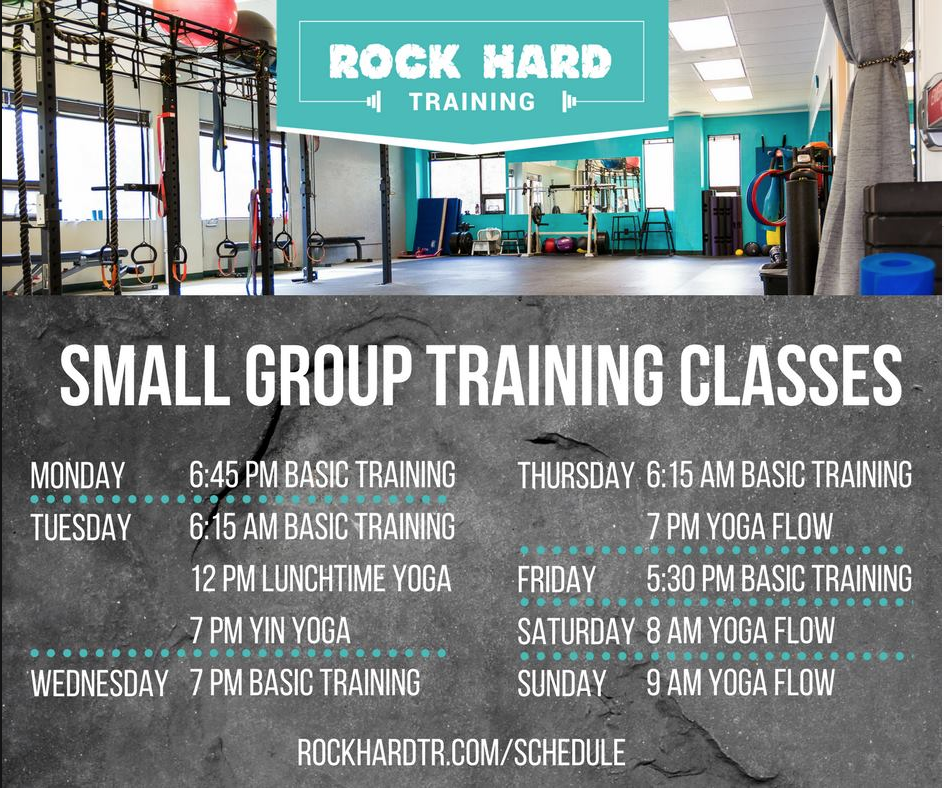 ROCK HARD
TRAINING

SMALL GROUP TRAINING CLASSES

MONDAY 6:45 PM BASIC TRAINING

TUESDAY 6:15 AM BASIC TRAINING
12 PM LUNCHTIME YOGA
7 PM YIN YOGA

WEDNESDAY 7 PM BASIC TRAINING

THURSDAY 6:15 AM BASIC TRAINING
7 PM YOGA FLOW

FRIDAY 5:30 PM BASIC TRAINING

SATURDAY 8 AM YOGA FLOW

SUNDAY 9 AM YOGA FLOW

ROCKHARDTR.COM/SCHEDULE